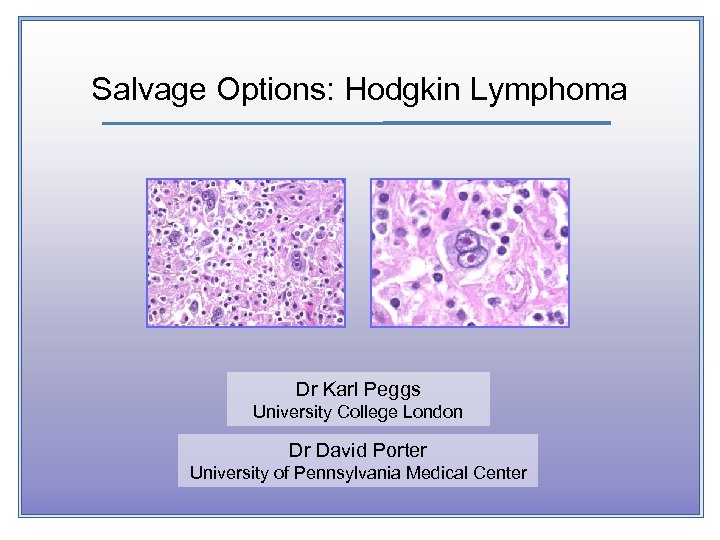 Salvage Options: Hodgkin Lymphoma

Dr Karl Peggs
University College London

Dr David Porter
University of Pennsylvania Medical Center